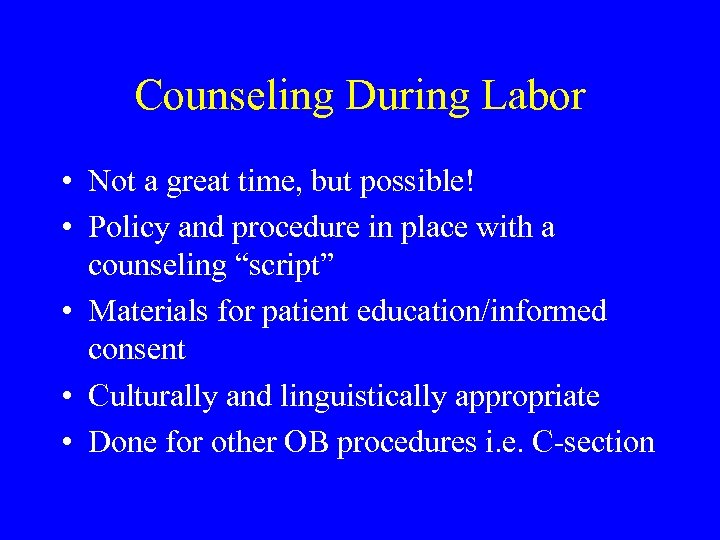 Counseling During Labor

• Not a great time, but possible!
• Policy and procedure in place with a counseling “script”
• Materials for patient education/informed consent
• Culturally and linguistically appropriate
• Done for other OB procedures i.e. C-section